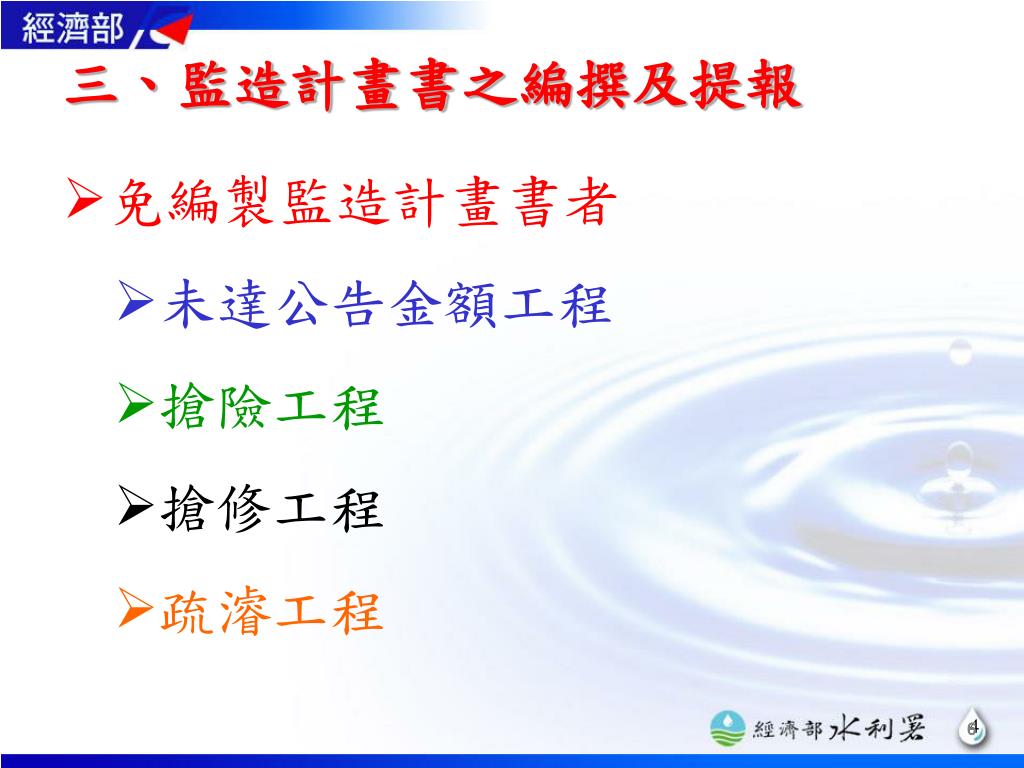 經濟部

三、監造計畫書之編撰及提報

➢免編製監造計畫書者

➢未達公告金額工程

➢搶險工程

➢搶修工程

➢疏濬工程

經濟部水利署

4